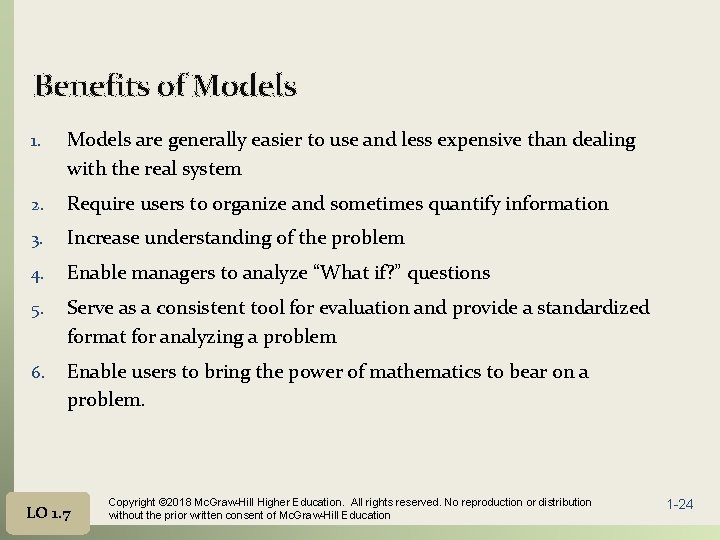 Benefits of Models

1. Models are generally easier to use and less expensive than dealing with the real system
2. Require users to organize and sometimes quantify information
3. Increase understanding of the problem
4. Enable managers to analyze “What if?” questions
5. Serve as a consistent tool for evaluation and provide a standardized format for analyzing a problem
6. Enable users to bring the power of mathematics to bear on a problem.

LO 1.7

Copyright ©2018 McGraw-Hill Higher Education. All rights reserved. No reproduction or distribution without the prior written consent of McGraw-Hill Education

1-24